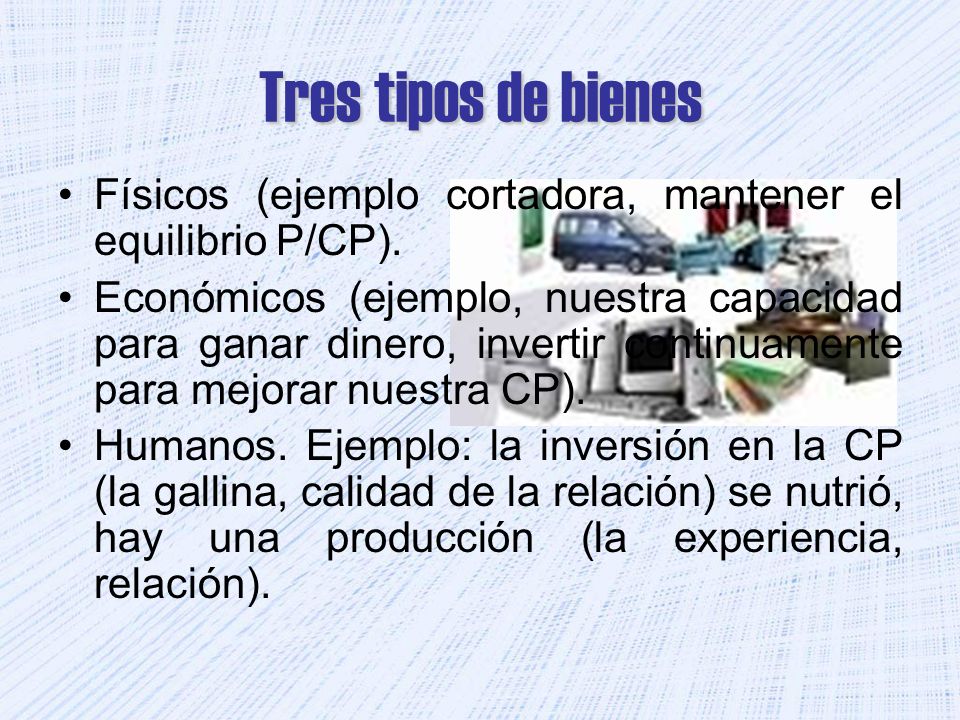 Tres tipos de bienes

• Físicos (ejemplo cortadora, mantener el equilibrio P/CP).

• Económicos (ejemplo, nuestra capacidad para ganar dinero, invertir continuamente para mejorar nuestra CP).

• Humanos. Ejemplo: la inversión en la CP (la gallina, calidad de la relación) se nutrió, hay una producción (la experiencia, relación).